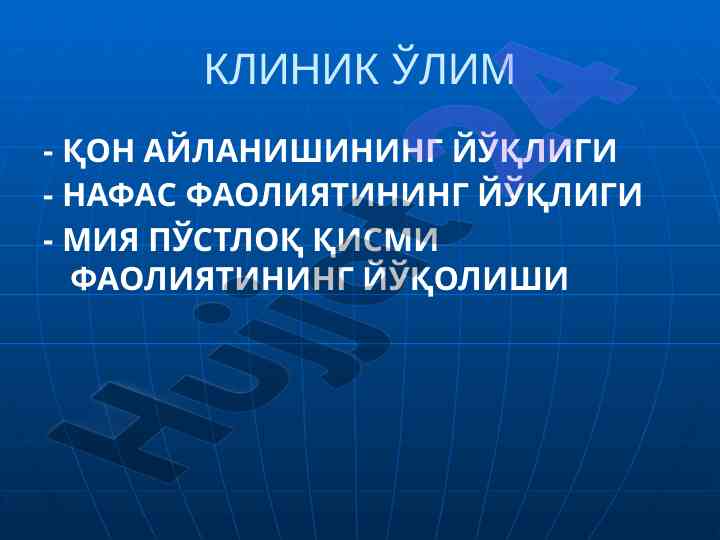 КЛИНИК ЎЛИМ

- ҚОН АЙЛАНИШИНИНГ ЙЎҚЛИГИ
- НАФАС ФАОЛИЯТИНИНГ ЙЎҚЛИГИ
- МИЯ ПЎСТЛОҚ ҚИСМИ ФАОЛИЯТИНИНГ ЙЎҚОЛИШИ

Hujjat24